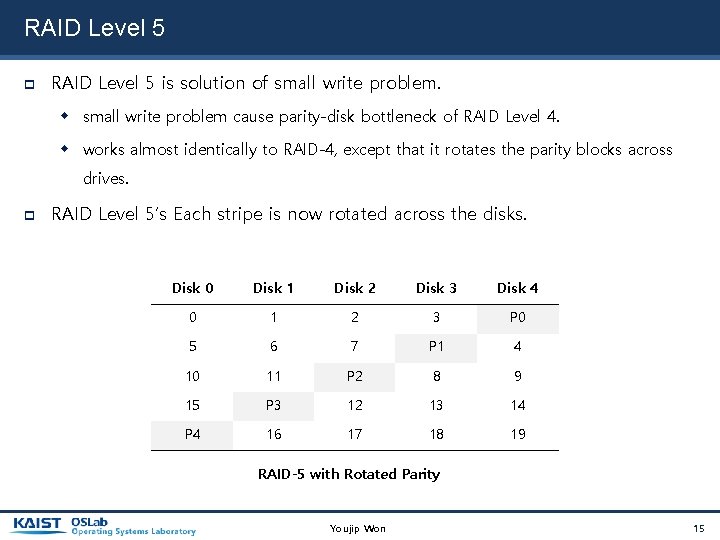 RAID Level 5

RAID Level 5 is solution of small write problem.

small write problem cause parity-disk bottleneck of RAID Level 4.

works almost identically to RAID-4, except that it rotates the parity blocks across drives.

RAID Level 5's Each stripe is now rotated across the disks.

| Disk 0 | Disk 1 | Disk 2 | Disk 3 | Disk 4 |
|---|---|---|---|---|
| 0 | 1 | 2 | 3 | P0 |
| 5 | 6 | 7 | P1 | 4 |
| 10 | 11 | P2 | 8 | 9 |
| 15 | P3 | 12 | 13 | 14 |
| P4 | 16 | 17 | 18 | 19 |

RAID-5 with Rotated Parity

KAIST OSLab Operating Systems Laboratory

Youjip Won

15